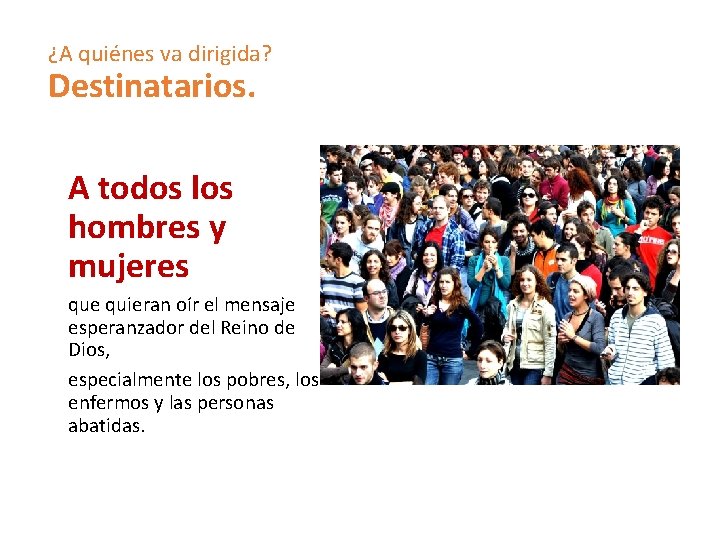 ¿A quiénes va dirigida?
Destinatarios.

A todos los hombres y mujeres

que quieran oír el mensaje esperanzador del Reino de Dios,

especialmente los pobres, los enfermos y las personas abatidas.